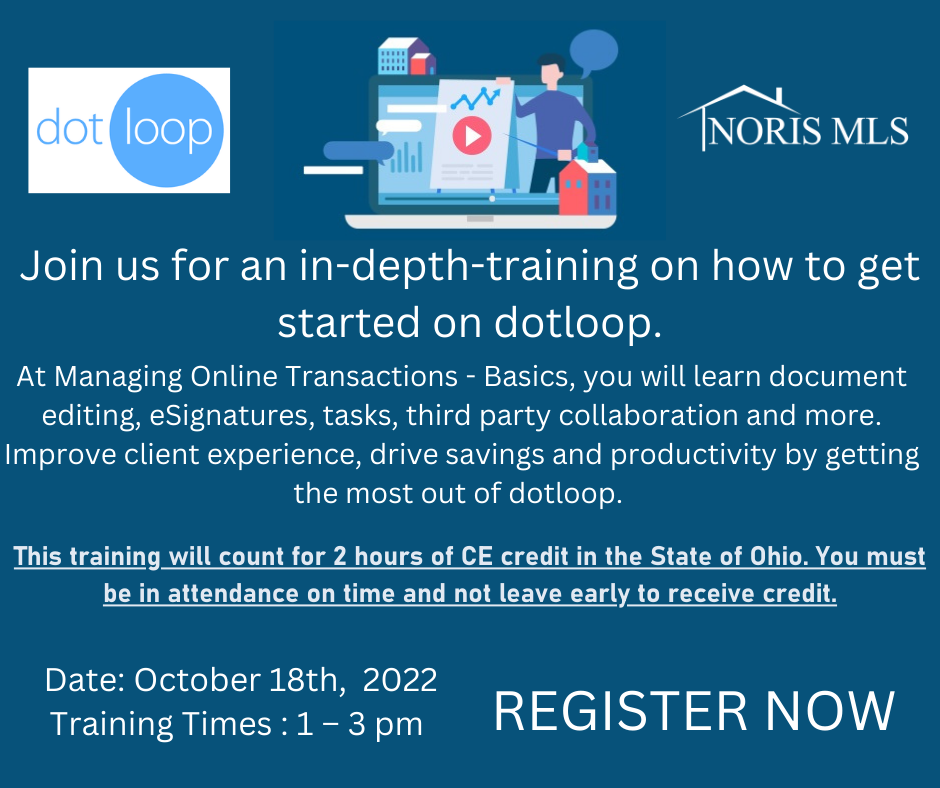 dot loop

NORIS MLS

Join us for an in-depth-training on how to get started on dotloop.

At Managing Online Transactions - Basics, you will learn document editing, eSignatures, tasks, third party collaboration and more. Improve client experience, drive savings and productivity by getting the most out of dotloop.

This training will count for 2 hours of CE credit in the State of Ohio. You must be in attendance on time and not leave early to receive credit.

Date: October 18th, 2022
Training Times : 1 – 3 pm

REGISTER NOW